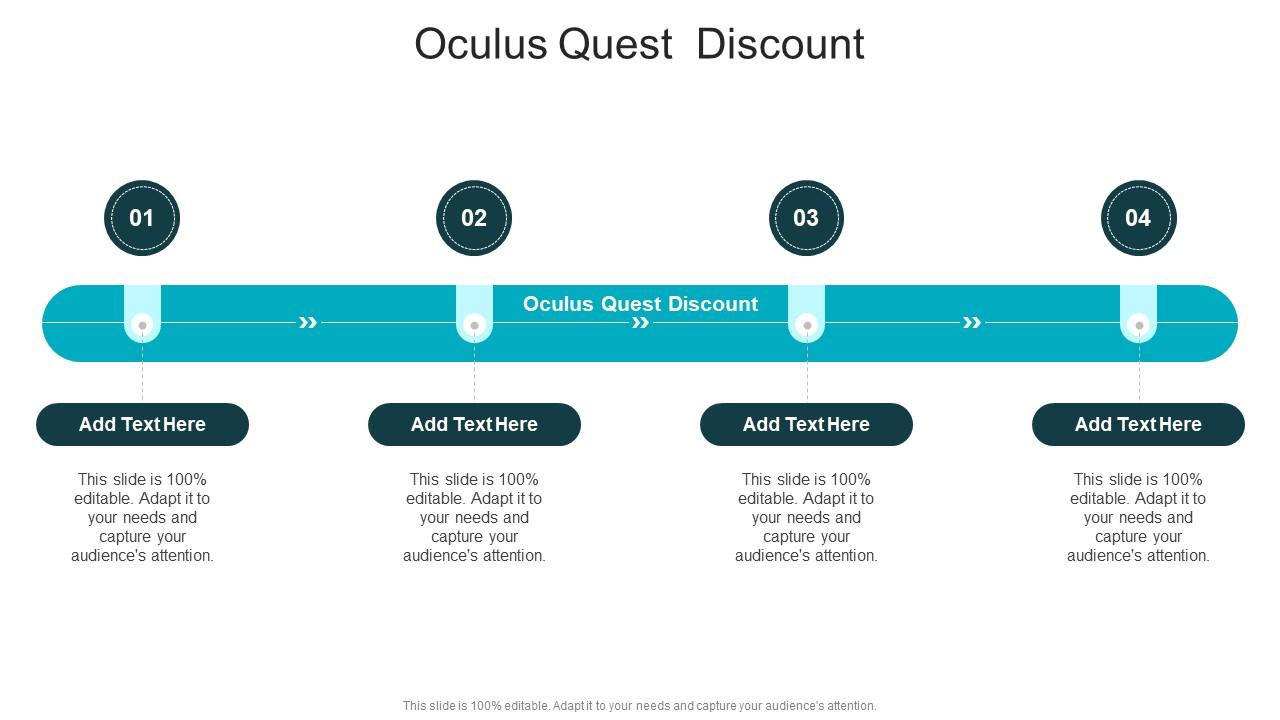 Oculus Quest  Discount

01

02

03

04

Oculus Quest Discount

Add Text Here

This slide is 100% editable. Adapt it to your needs and capture your audience's attention.

Add Text Here

This slide is 100% editable. Adapt it to your needs and capture your audience's attention.

Add Text Here

This slide is 100% editable. Adapt it to your needs and capture your audience's attention.

Add Text Here

This slide is 100% editable. Adapt it to your needs and capture your audience's attention.

This slide is 100% editable. Adapt it to your needs and capture your audience's attention.